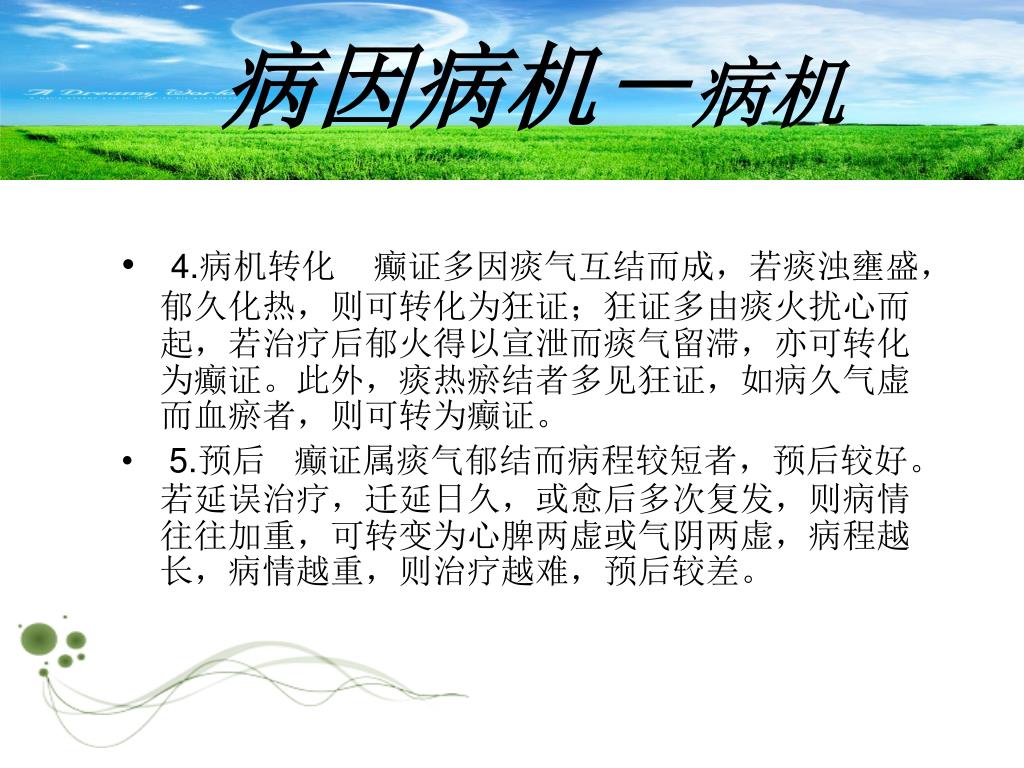 A Dreamy World

病因病机—病机

• 4.病机转化　癫证多因痰气互结而成，若痰浊壅盛，郁久化热，则可转化为狂证；狂证多由痰火扰心而起，若治疗后郁火得以宣泄而痰气留滞，亦可转化为癫证。此外，痰热瘀结者多见狂证，如病久气虚而血瘀者，则可转为癫证。

• 5.预后　癫证属痰气郁结而病程较短者，预后较好。若延误治疗，迁延日久，或愈后多次复发，则病情往往加重，可转变为心脾两虚或气阴两虚，病程越长，病情越重，则治疗越难，预后较差。